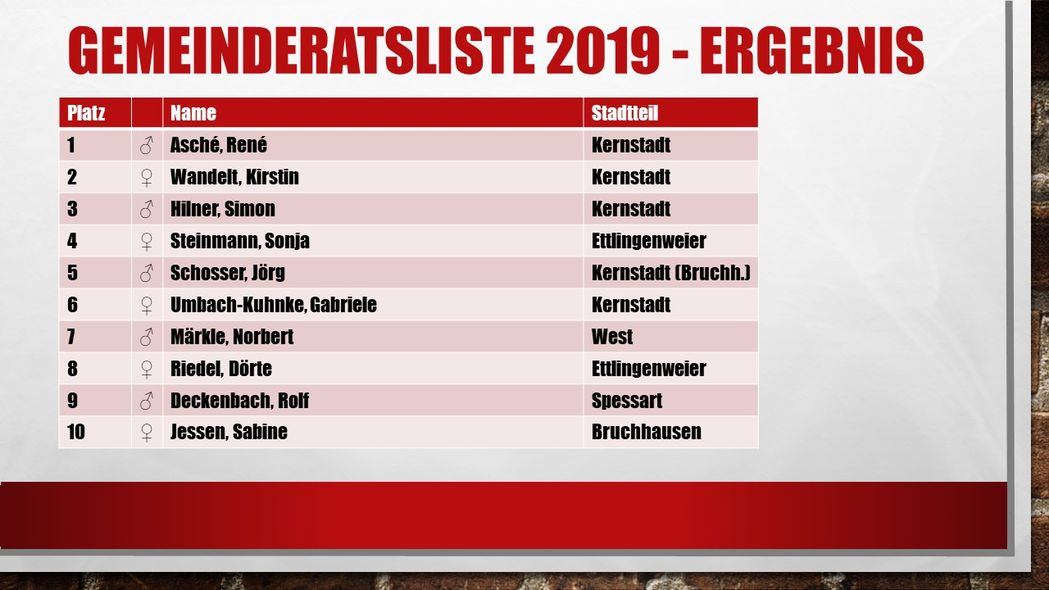 GEMEINDERATSLISTE 2019 - ERGEBNIS

| Platz | | Name | Stadtteil |
|---|---|---|---|
| 1 | ♂ | Asché, René | Kernstadt |
| 2 | ♀ | Wandelt, Kirstin | Kernstadt |
| 3 | ♂ | Hilner, Simon | Kernstadt |
| 4 | ♀ | Steinmann, Sonja | Ettlingenweier |
| 5 | ♂ | Schosser, Jörg | Kernstadt (Bruchh.) |
| 6 | ♀ | Umbach-Kuhnke, Gabriele | Kernstadt |
| 7 | ♂ | Märkle, Norbert | West |
| 8 | ♀ | Riedel, Dörte | Ettlingenweier |
| 9 | ♂ | Deckenbach, Rolf | Spessart |
| 10 | ♀ | Jessen, Sabine | Bruchhausen |